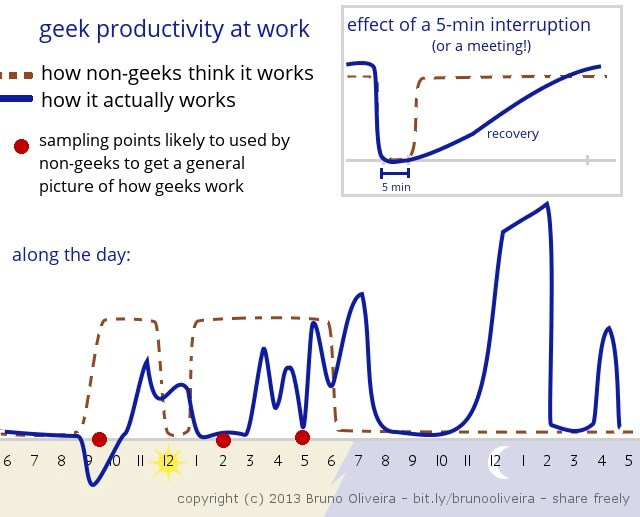 geek productivity at work

how non-geeks think it works

how it actually works

sampling points likely to used by non-geeks to get a general picture of how geeks work

effect of a 5-min interruption
(or a meeting!)

recovery

5 min

along the day:

6 7 8 9 10 11 12 1 2 3 4 5 6 7 8 9 10 11 12 1 2 3 4 5

copyright (c) 2013 Bruno Oliveira - bit.ly/brunooliveira - share freely